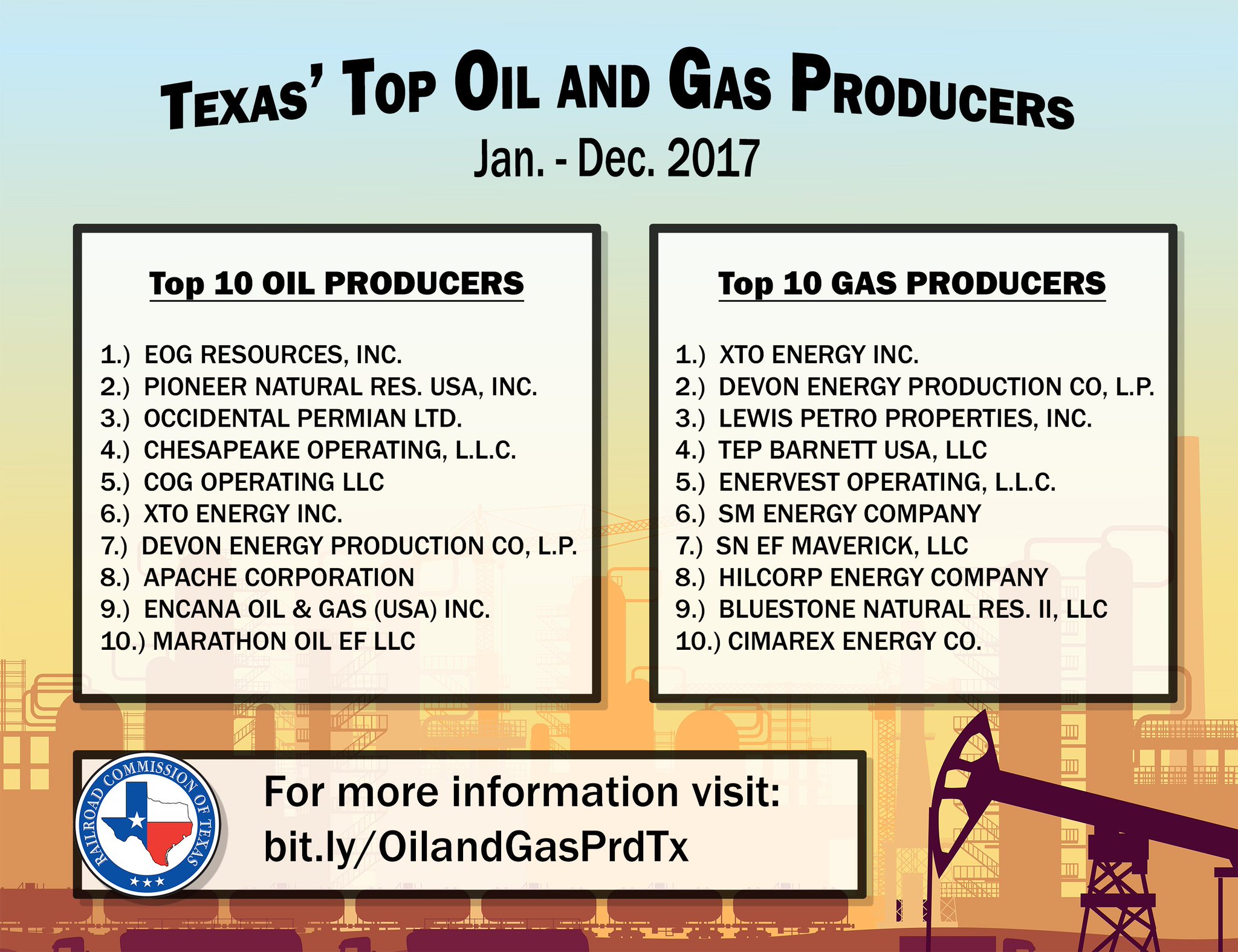 TEXAS' TOP OIL AND GAS PRODUCERS
Jan. - Dec. 2017

Top 10 OIL PRODUCERS

1.) EOG RESOURCES, INC.
2.) PIONEER NATURAL RES. USA, INC.
3.) OCCIDENTAL PERMIAN LTD.
4.) CHESAPEAKE OPERATING, L.L.C.
5.) COG OPERATING LLC
6.) XTO ENERGY INC.
7.) DEVON ENERGY PRODUCTION CO, L.P.
8.) APACHE CORPORATION
9.) ENCANA OIL & GAS (USA) INC.
10.) MARATHON OIL EF LLC

Top 10 GAS PRODUCERS

1.) XTO ENERGY INC.
2.) DEVON ENERGY PRODUCTION CO, L.P.
3.) LEWIS PETRO PROPERTIES, INC.
4.) TEP BARNETT USA, LLC
5.) ENERVEST OPERATING, L.L.C.
6.) SM ENERGY COMPANY
7.) SN EF MAVERICK, LLC
8.) HILCORP ENERGY COMPANY
9.) BLUESTONE NATURAL RES. II, LLC
10.) CIMAREX ENERGY CO.

RAILROAD COMMISSION OF TEXAS

For more information visit:
bit.ly/OilandGasPrdTx